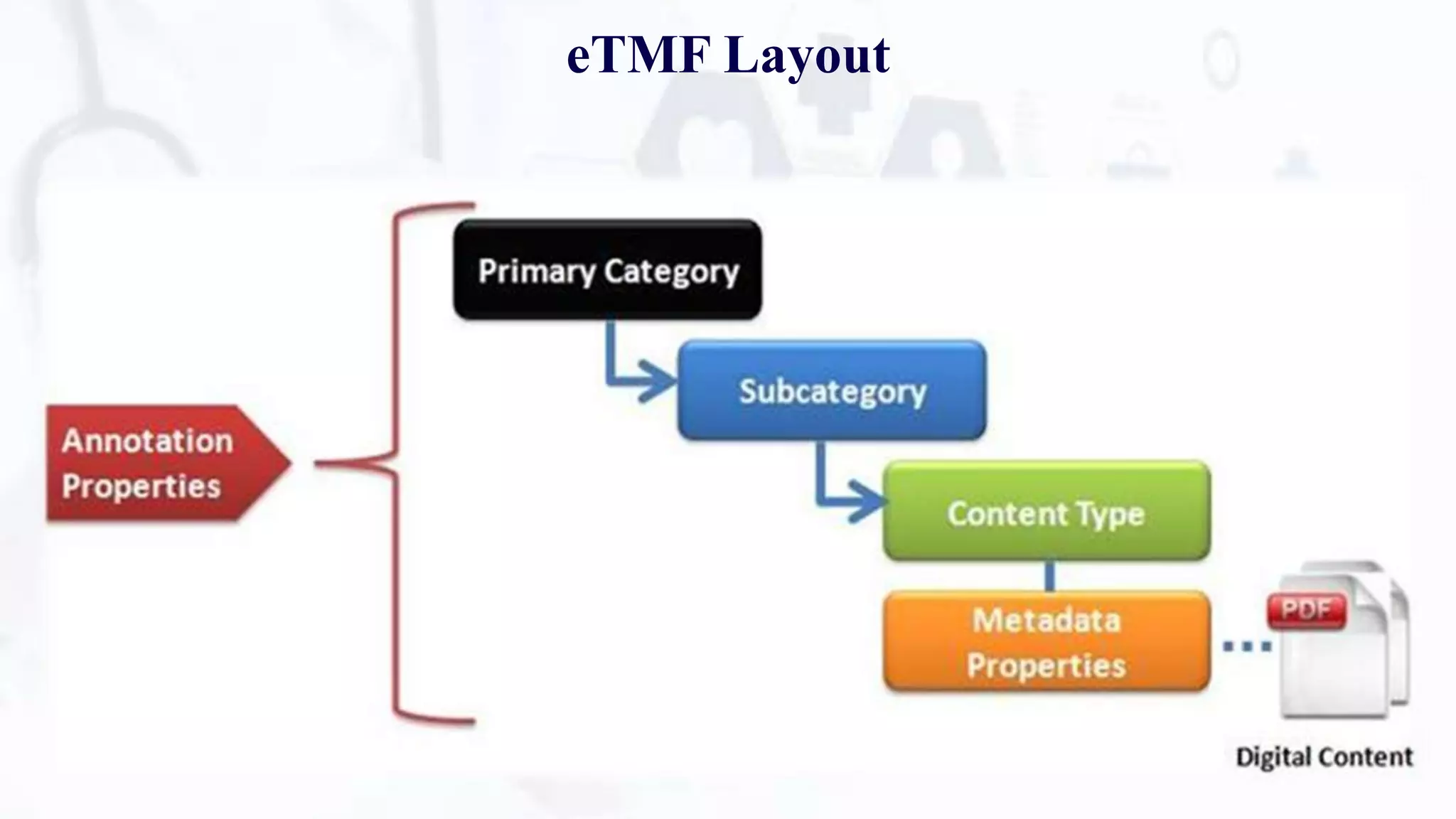 eTMF Layout

Annotation Properties

Primary Category

Subcategory

Content Type

Metadata Properties

PDF

Digital Content